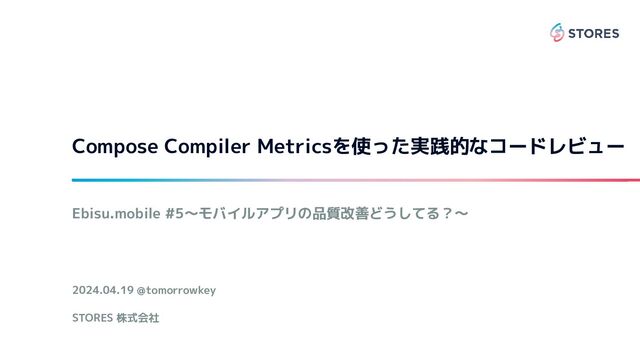 STORES

Compose Compiler Metricsを使った実践的なコードレビュー

Ebisu.mobile #5〜モバイルアプリの品質改善どうしてる？〜

2024.04.19 @tomorrowkey

STORES 株式会社